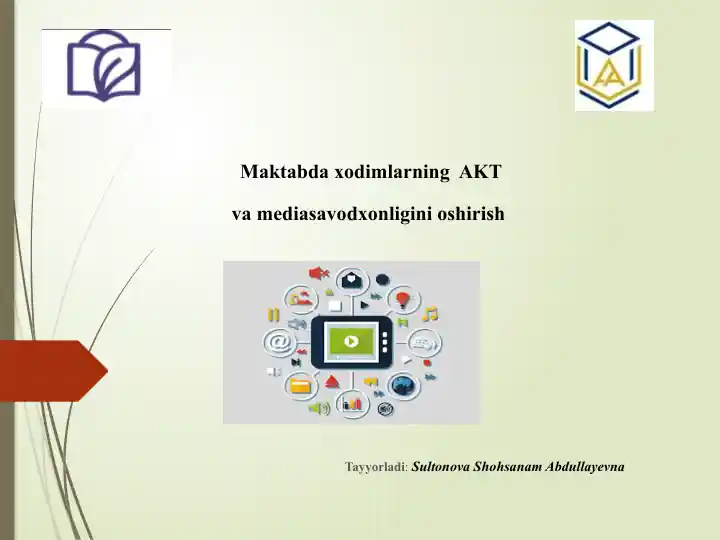 Maktabda xodimlarning AKT va mediasavodxonligini oshirish

Tayyorladi: Sultonova Shohsanam Abdullayevna